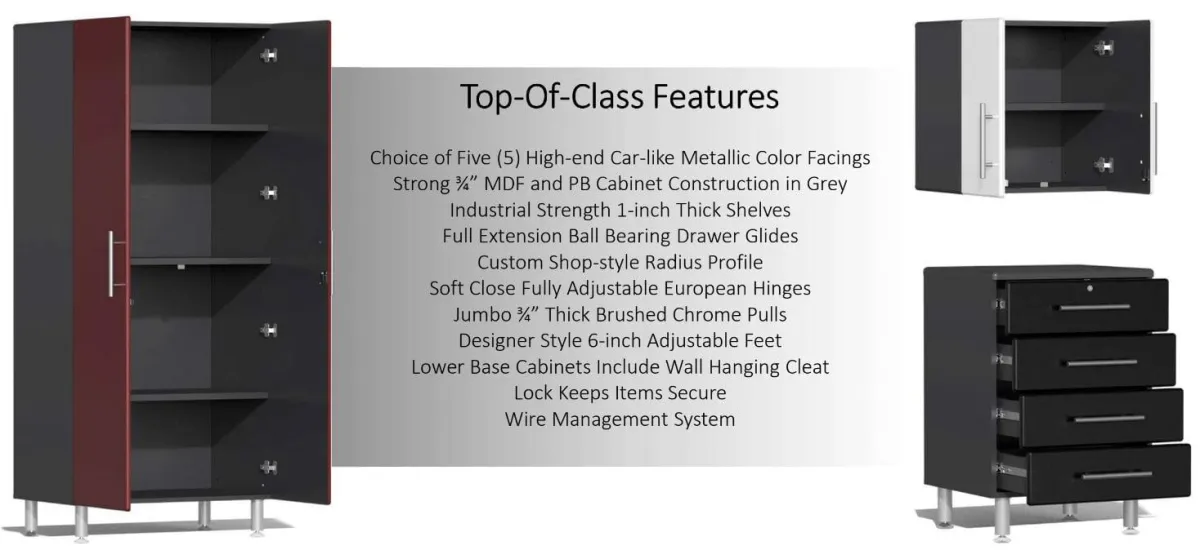 Top-Of-Class Features

Choice of Five (5) High-end Car-like Metallic Color Facings
Strong ¾" MDF and PB Cabinet Construction in Grey
Industrial Strength 1-inch Thick Shelves
Full Extension Ball Bearing Drawer Glides
Custom Shop-style Radius Profile
Soft Close Fully Adjustable European Hinges
Jumbo ¾" Thick Brushed Chrome Pulls
Designer Style 6-inch Adjustable Feet
Lower Base Cabinets Include Wall Hanging Cleat
Lock Keeps Items Secure
Wire Management System